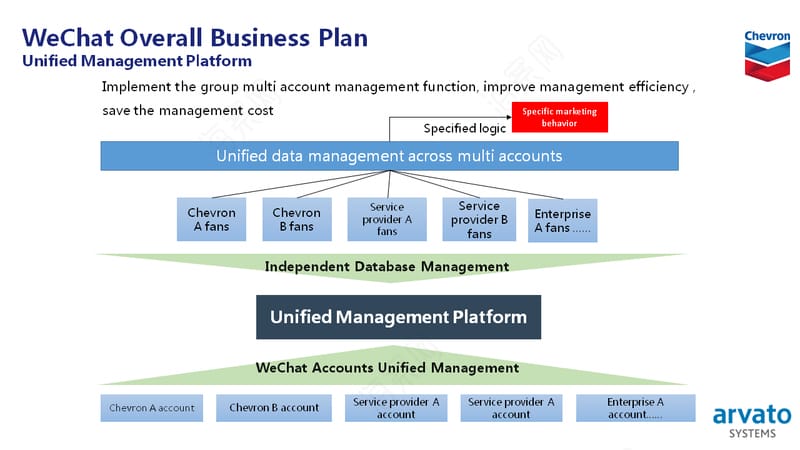 WeChat Overall Business Plan
Unified Management Platform

Chevron

Implement the group multi account management function, improve management efficiency , save the management cost

Specified logic

Specific marketing behavior

Unified data management across multi accounts

Chevron A fans

Chevron B fans

Service provider A fans

Service provider B fans

Enterprise A fans ……

Independent Database Management

Unified Management Platform

WeChat Accounts Unified Management

Chevron A account

Chevron B account

Service provider A account

Service provider A account

Enterprise A account……

arvato
SYSTEMS